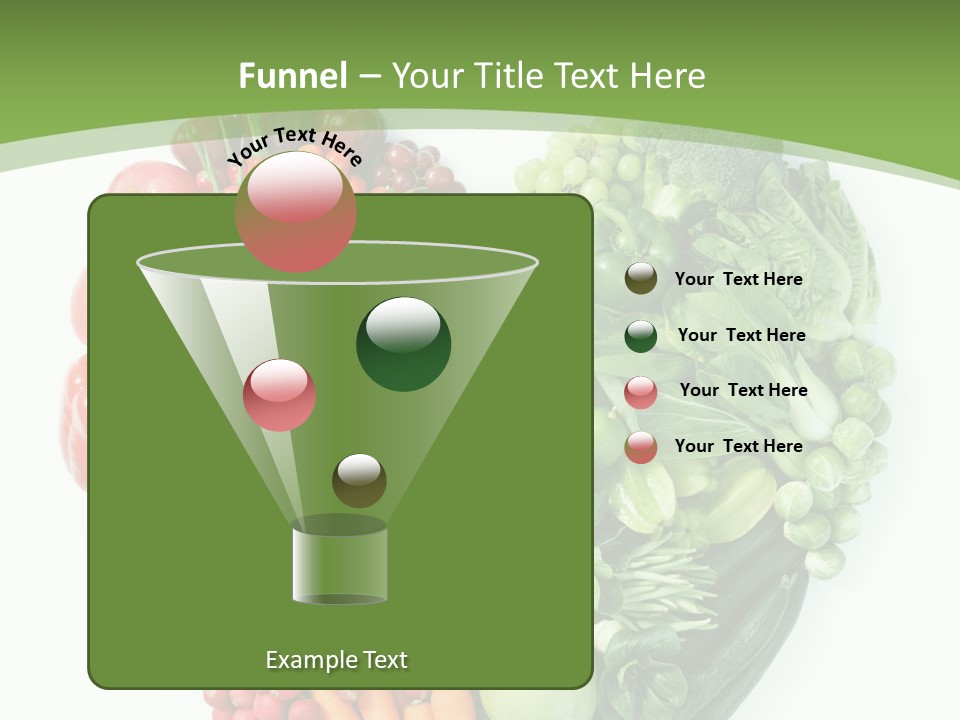 Funnel – Your Title Text Here

Your Text Here

Your Text Here

Your Text Here

Your Text Here

Your Text Here

Example Text